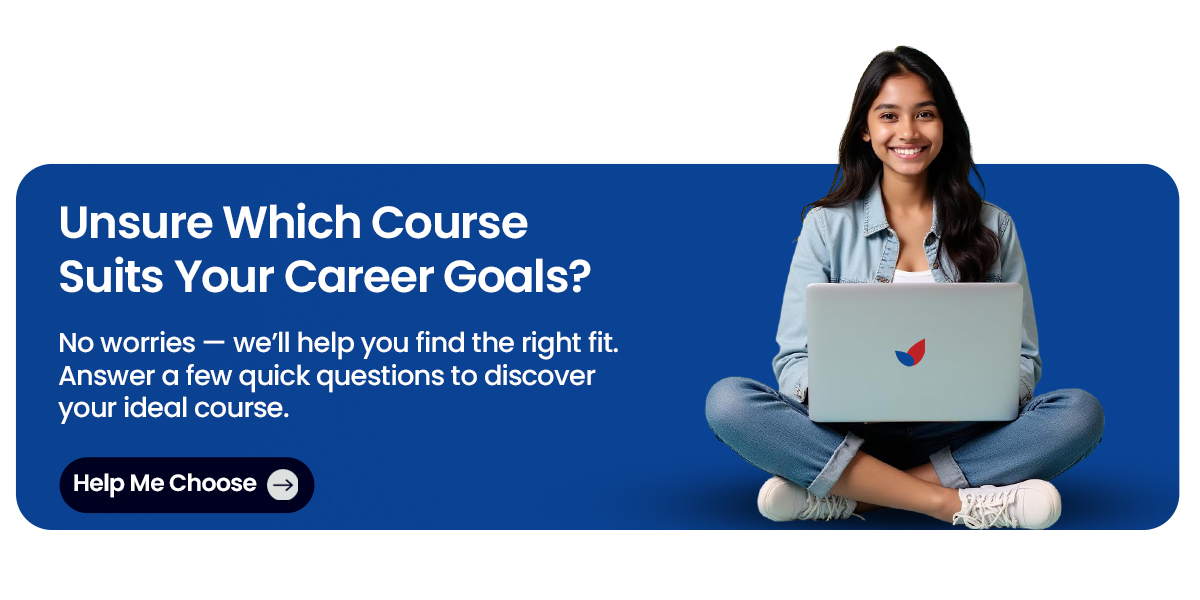 Unsure Which Course Suits Your Career Goals?

No worries — we'll help you find the right fit. Answer a few quick questions to discover your ideal course.

Help Me Choose